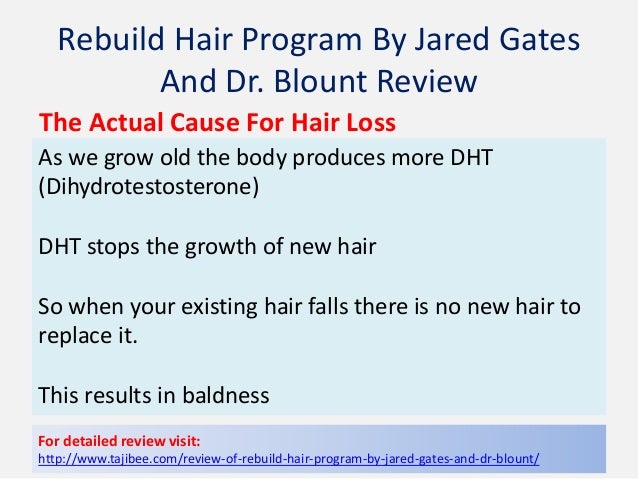 Rebuild Hair Program By Jared Gates And Dr. Blount Review

The Actual Cause For Hair Loss

As we grow old the body produces more DHT (Dihydrotestosterone)

DHT stops the growth of new hair

So when your existing hair falls there is no new hair to replace it.

This results in baldness

For detailed review visit:
http://www.tajibee.com/review-of-rebuild-hair-program-by-jared-gates-and-dr-blount/